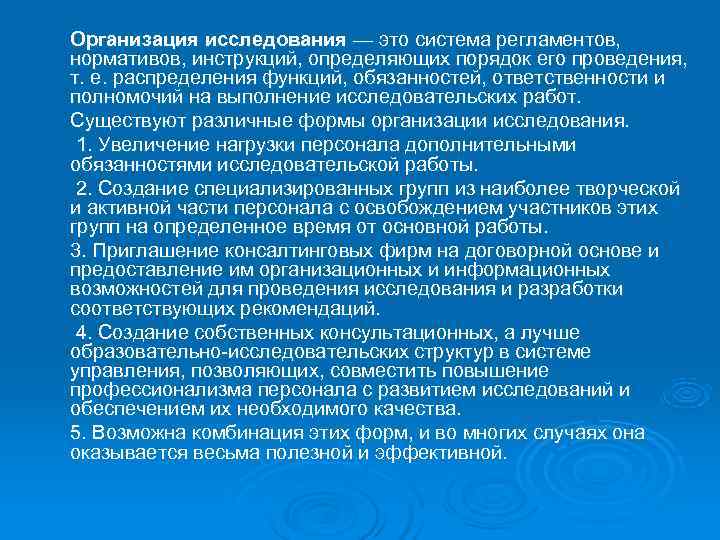 Организация исследования — это система регламентов, нормативов, инструкций, определяющих порядок его проведения, т. е. распределения функций, обязанностей, ответственности и полномочий на выполнение исследовательских работ.

Существуют различные формы организации исследования.

1. Увеличение нагрузки персонала дополнительными обязанностями исследовательской работы.

2. Создание специализированных групп из наиболее творческой и активной части персонала с освобождением участников этих групп на определенное время от основной работы.

3. Приглашение консалтинговых фирм на договорной основе и предоставление им организационных и информационных возможностей для проведения исследования и разработки соответствующих рекомендаций.

4. Создание собственных консультационных, а лучше образовательно-исследовательских структур в системе управления, позволяющих, совместить повышение профессионализма персонала с развитием исследований и обеспечением их необходимого качества.

5. Возможна комбинация этих форм, и во многих случаях она оказывается весьма полезной и эффективной.